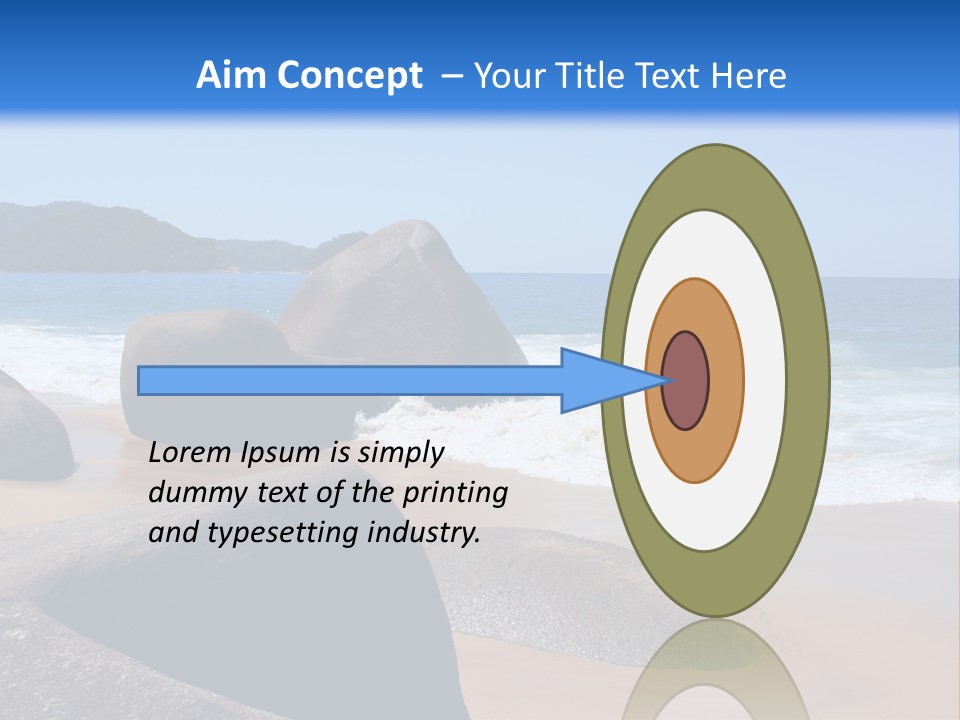 Aim Concept – Your Title Text Here

Lorem Ipsum is simply dummy text of the printing and typesetting industry.